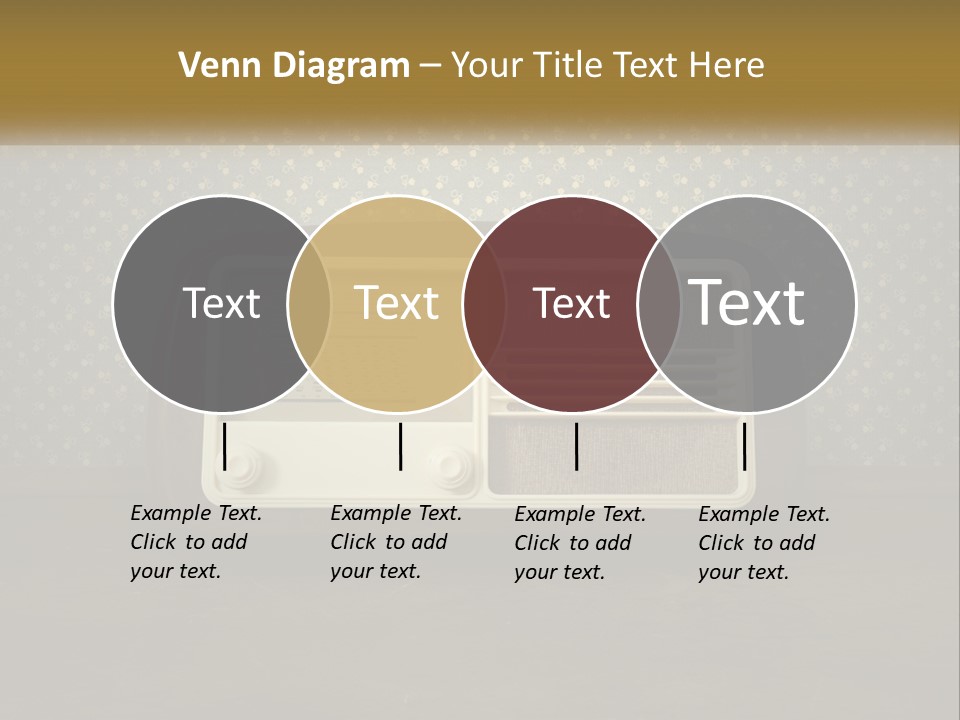 Venn Diagram – Your Title Text Here

Text

Text

Text

Text

Example Text. Click to add your text.

Example Text. Click to add your text.

Example Text. Click to add your text.

Example Text. Click to add your text.